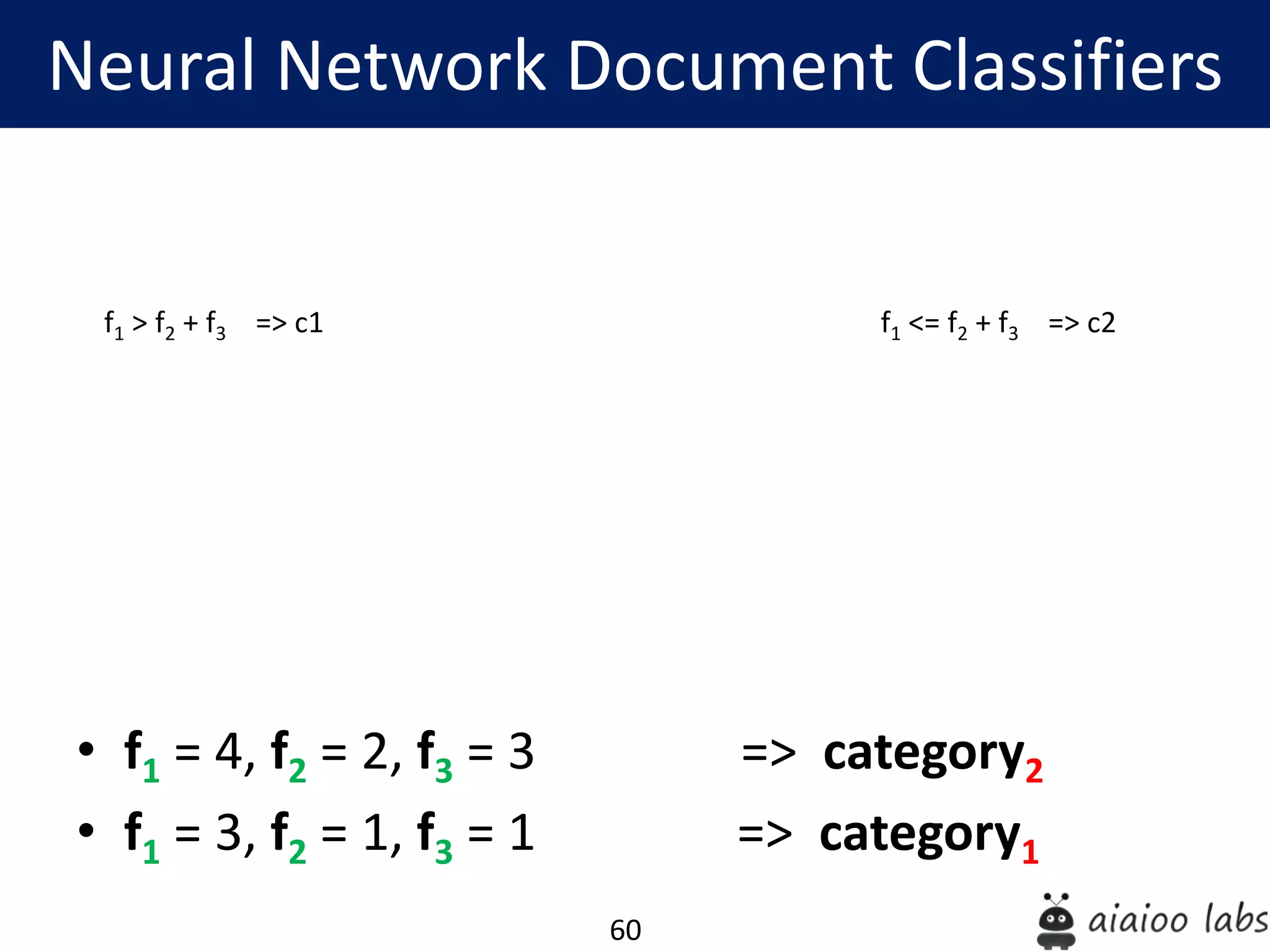 Neural Network Document Classifiers

$f_1 > f_2 + f_3$ => c1

$f_1 <= f_2 + f_3$ => c2

• $f_1 = 4, f_2 = 2, f_3 = 3$ => $category_2$
• $f_1 = 3, f_2 = 1, f_3 = 1$ => $category_1$

60

aiaioo labs